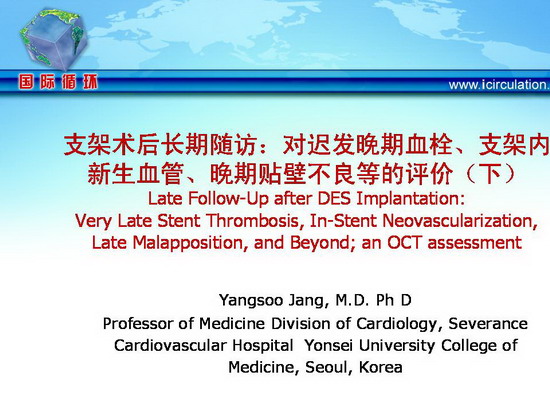 国际循环

www.icirculation.

支架术后长期随访：对迟发晚期血栓、支架内新生血管、晚期贴壁不良等的评价（下）
Late Follow-Up after DES Implantation: Very Late Stent Thrombosis, In-Stent Neovascularization, Late Malapposition, and Beyond; an OCT assessment

Yangsoo Jang, M.D. Ph D
Professor of Medicine Division of Cardiology, Severance Cardiovascular Hospital Yonsei University College of Medicine, Seoul, Korea